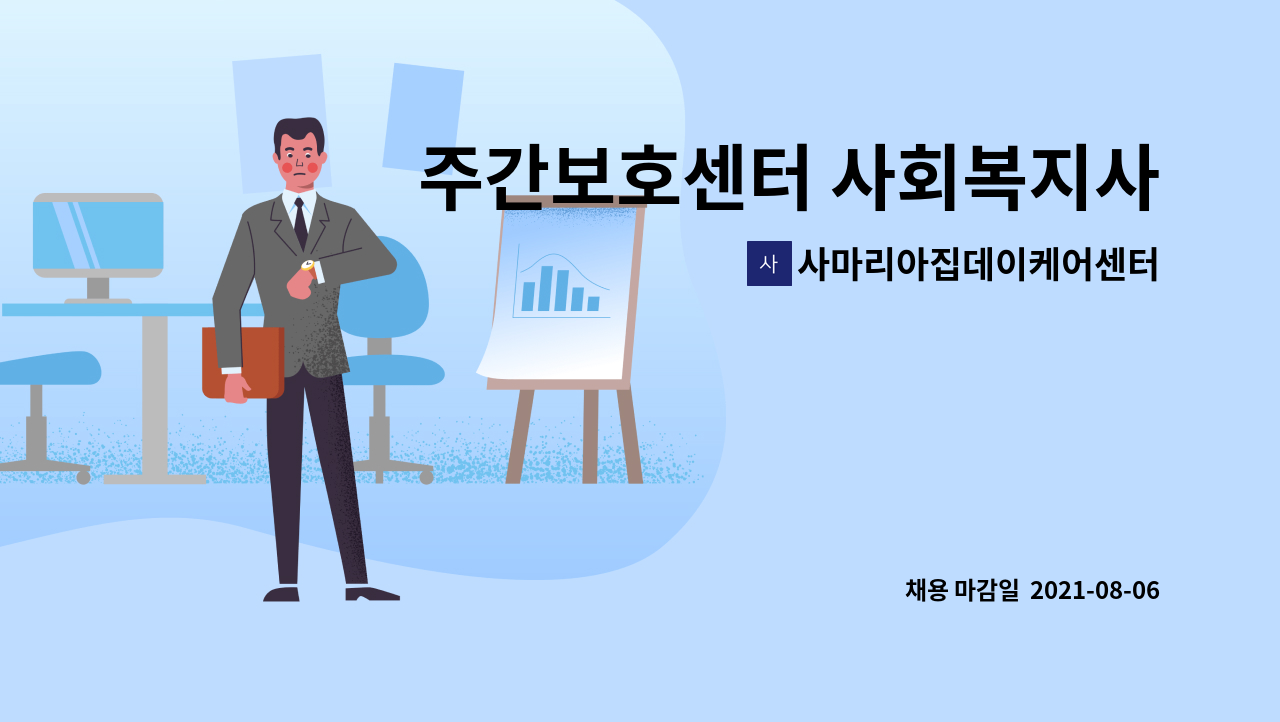 주간보호센터 사회복지사

사 사마리아집데이케어센터

채용 마감일 2021-08-06